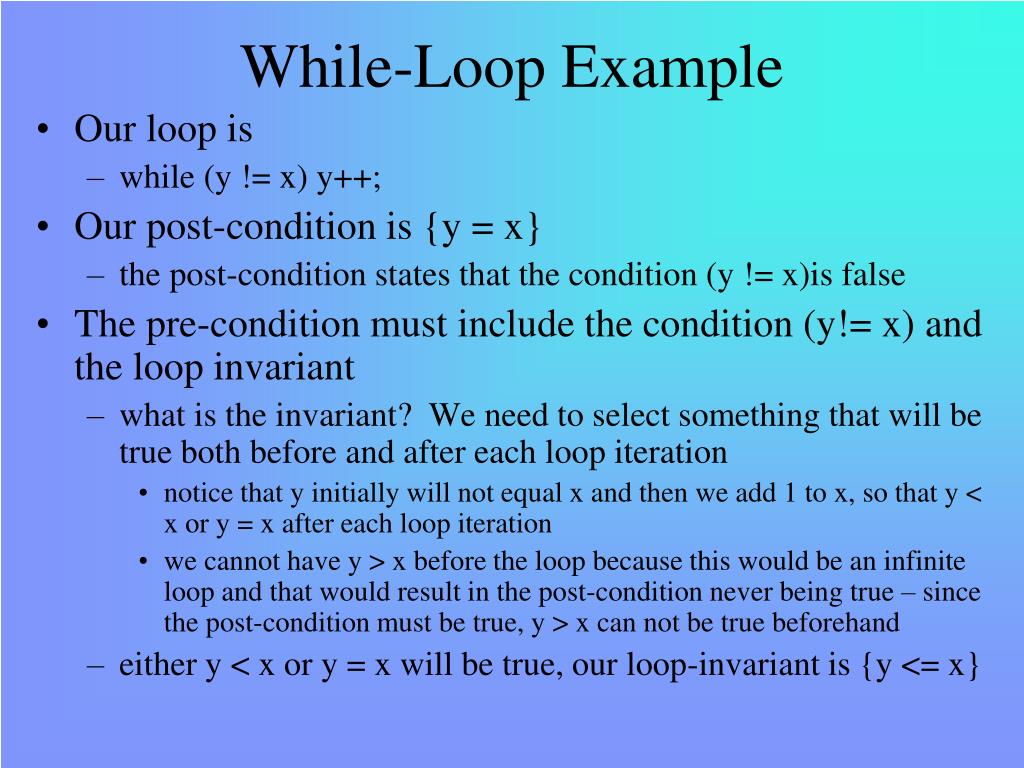 While-Loop Example

• Our loop is
– while (y != x) y++;
• Our post-condition is {y = x}
– the post-condition states that the condition (y != x)is false
• The pre-condition must include the condition (y!= x) and the loop invariant
– what is the invariant? We need to select something that will be true both before and after each loop iteration
• notice that y initially will not equal x and then we add 1 to x, so that y < x or y = x after each loop iteration
• we cannot have y > x before the loop because this would be an infinite loop and that would result in the post-condition never being true – since the post-condition must be true, y > x can not be true beforehand
– either y < x or y = x will be true, our loop-invariant is {y <= x}